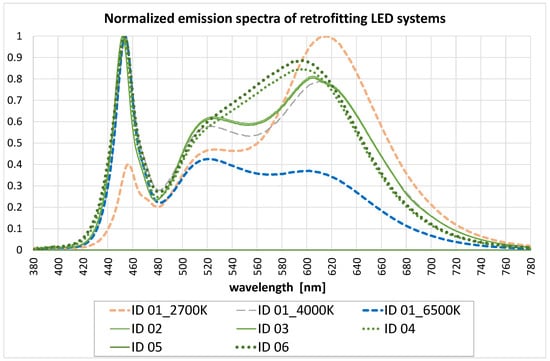 Normalized emission spectra of retrofitting LED systems

1
0.9
0.8
0.7
0.6
0.5
0.4
0.3
0.2
0.1
0

380 400 420 440 460 480 500 520 540 560 580 600 620 640 660 680 700 720 740 760 780

wavelength [nm]

ID 01_2700K
ID 01_4000K
ID 01_6500K
ID 02
ID 03
ID 04
ID 05
ID 06